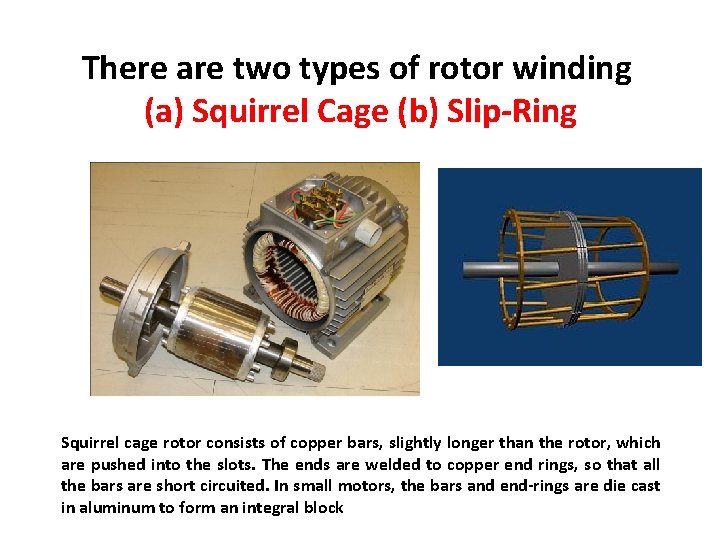 There are two types of rotor winding
(a) Squirrel Cage (b) Slip-Ring

Squirrel cage rotor consists of copper bars, slightly longer than the rotor, which are pushed into the slots. The ends are welded to copper end rings, so that all the bars are short circuited. In small motors, the bars and end-rings are die cast in aluminum to form an integral block